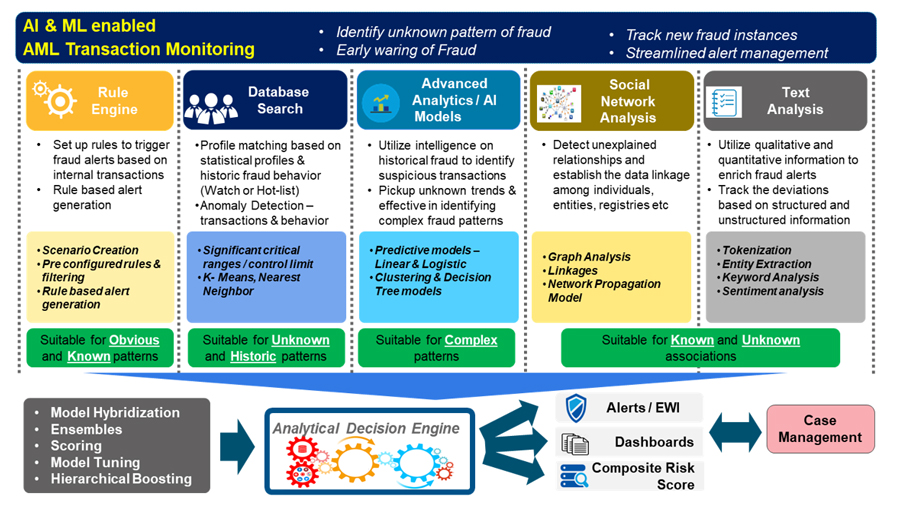 AI & ML enabled
AML Transaction Monitoring

• Identify unknown pattern of fraud
• Early waring of Fraud

• Track new fraud instances
• Streamlined alert management

Rule Engine

• Set up rules to trigger fraud alerts based on internal transactions
• Rule based alert generation

• Scenario Creation
• Pre configured rules & filtering
• Rule based alert generation

Suitable for Obvious and Known patterns

Database Search

• Profile matching based on statistical profiles & historic fraud behavior (Watch or Hot-list)
• Anomaly Detection – transactions & behavior

• Significant critical ranges / control limit
• K- Means, Nearest Neighbor

Suitable for Unknown and Historic patterns

Advanced Analytics / AI Models

• Utilize intelligence on historical fraud to identify suspicious transactions
• Pickup unknown trends & effective in identifying complex fraud patterns

• Predictive models – Linear & Logistic
• Clustering & Decision Tree models

Suitable for Complex patterns

Social Network Analysis

• Detect unexplained relationships and establish the data linkage among individuals, entities, registries etc

• Graph Analysis
• Linkages
• Network Propagation Model

Text Analysis

• Utilize qualitative and quantitative information to enrich fraud alerts
• Track the deviations based on structured and unstructured information

• Tokenization
• Entity Extraction
• Keyword Analysis
• Sentiment analysis

Suitable for Known and Unknown associations

• Model Hybridization
• Ensembles
• Scoring
• Model Tuning
• Hierarchical Boosting

Analytical Decision Engine

Alerts / EWI
Dashboards
Composite Risk Score

Case Management